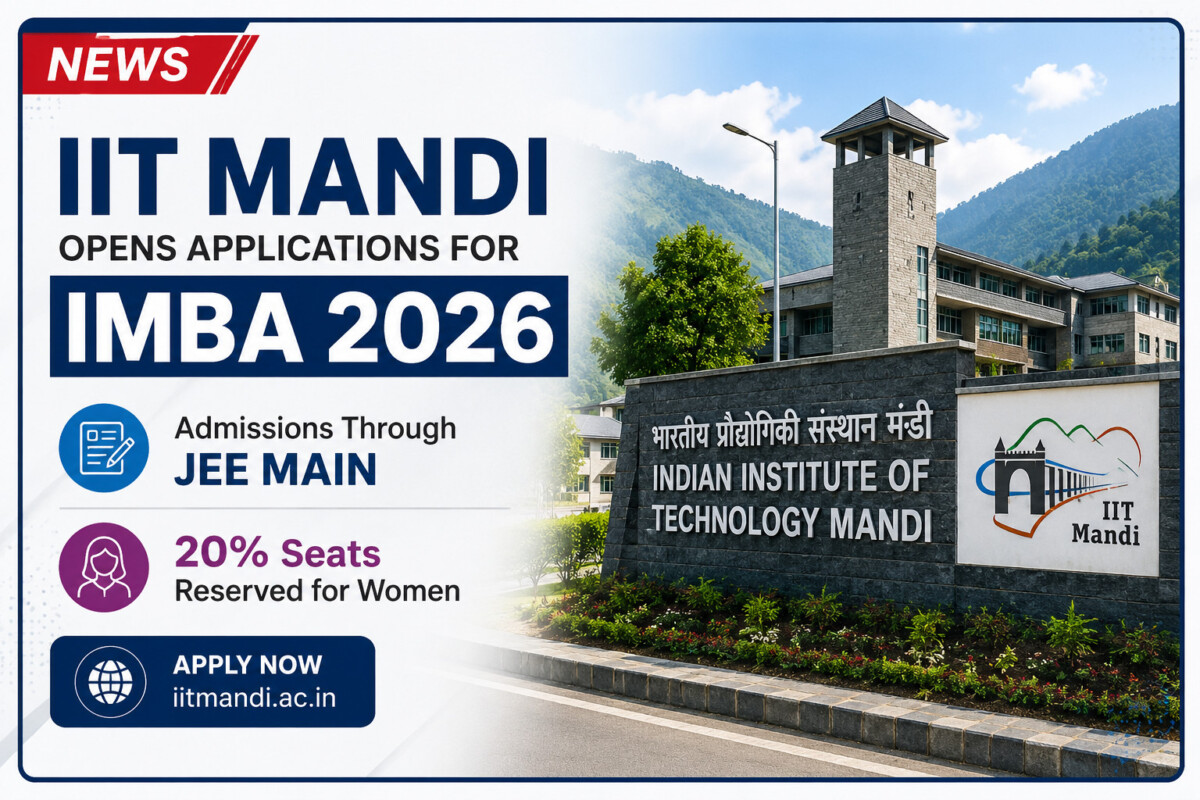 NEWS

IIT MANDI

OPENS APPLICATIONS FOR

IMBA 2026

Admissions Through
JEE MAIN

20% Seats
Reserved for Women

APPLY NOW
iitmandi.ac.in

भारतीय प्रौद्योगिकी संस्थान मंडी
INDIAN INSTITUTE OF TECHNOLOGY MANDI

IIT Mandi